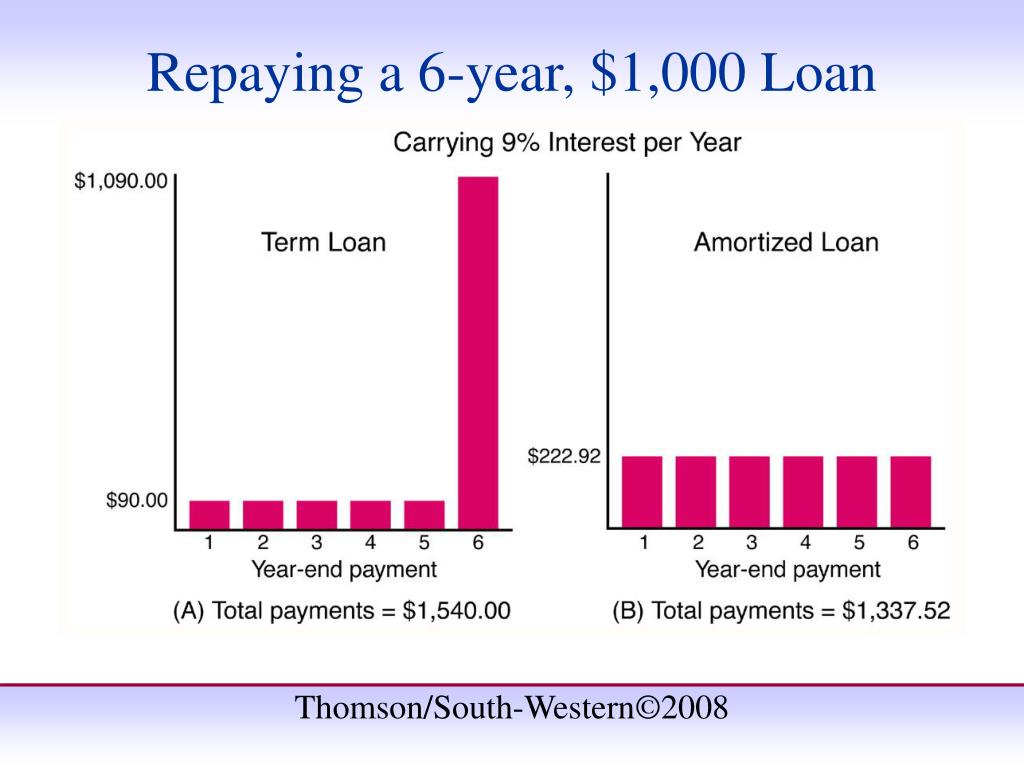 Repaying a 6-year, \$1,000 Loan

Carrying 9% Interest per Year

\$1,090.00

Term Loan

\$90.00

1 2 3 4 5 6

Year-end payment

(A) Total payments = \$1,540.00

Amortized Loan

\$222.92

1 2 3 4 5 6

Year-end payment

(B) Total payments = \$1,337.52

Thomson/South-Western©2008